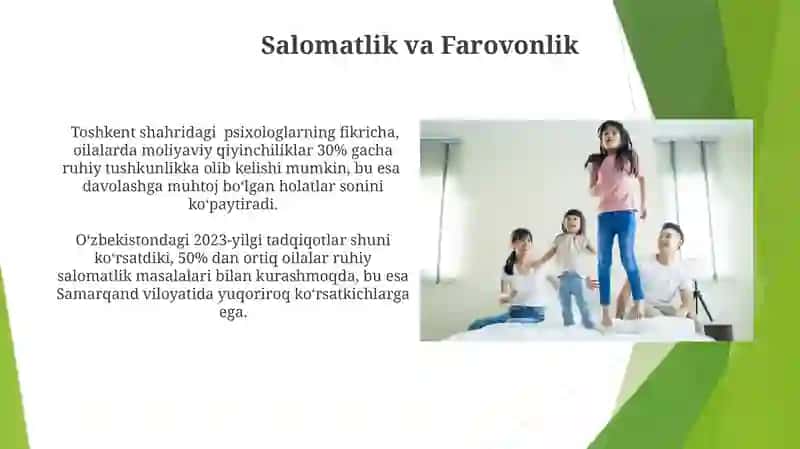 Salomatlik va Farovonlik

Toshkent shahridagi psixologlarning fikricha, oilalarda moliyaviy qiyinchiliklar 30% gacha ruhiy tushkunlikka olib kelishi mumkin, bu esa davolashga muhtoj boʻlgan holatlar sonini koʻpaytiradi.

Oʻzbekistondagi 2023-yilgi tadqiqotlar shuni koʻrsatdiki, 50% dan ortiq oilalar ruhiy salomatlik masalalari bilan kurashmoqda, bu esa Samarqand viloyatida yuqoriroq koʻrsatkichlarga ega.